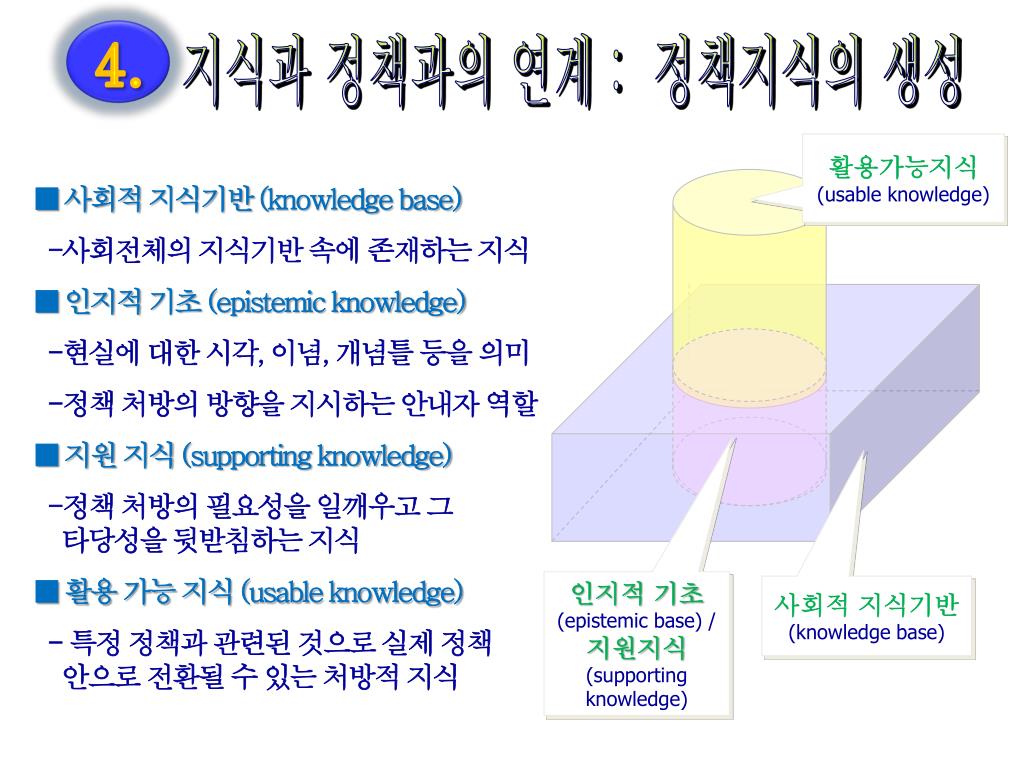 4. 지식과 정책과의 연계 : 정책지식의 생성

■ 사회적 지식기반 (knowledge base)
-사회전체의 지식기반 속에 존재하는 지식

■ 인지적 기초 (epistemic knowledge)
-현실에 대한 시각, 이념, 개념틀 등을 의미
-정책 처방의 방향을 지시하는 안내자 역할

■ 지원 지식 (supporting knowledge)
-정책 처방의 필요성을 일깨우고 그 타당성을 뒷받침하는 지식

■ 활용 가능 지식 (usable knowledge)
- 특정 정책과 관련된 것으로 실제 정책 안으로 전환될 수 있는 처방적 지식

활용가능지식
(usable knowledge)

인지적 기초
(epistemic base) /
지원지식
(supporting knowledge)

사회적 지식기반
(knowledge base)